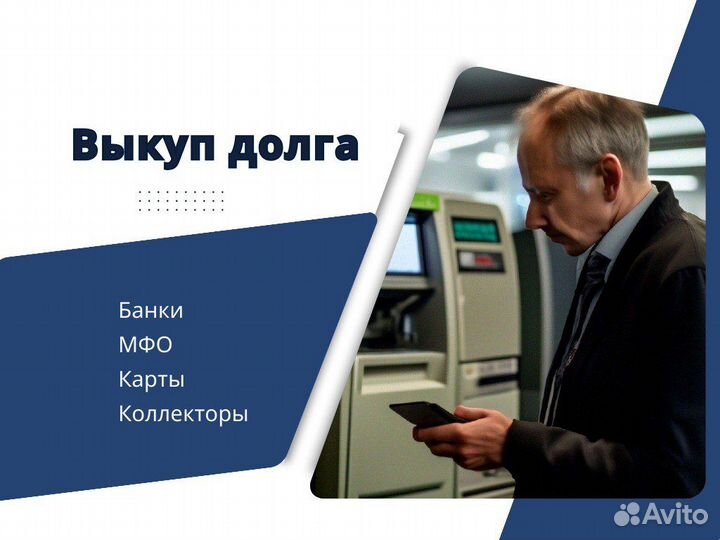 Выкуп долга

Банки
МФО
Карты
Коллекторы

Avito